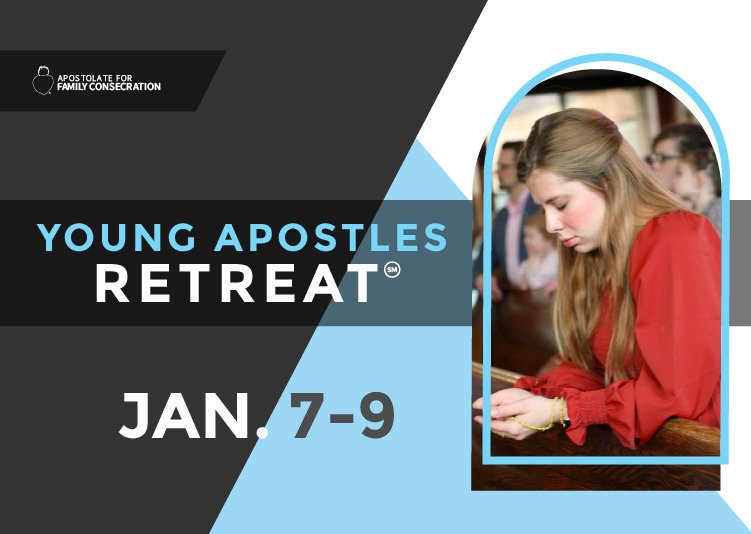 APOSTOLATE FOR
FAMILY CONSECRATION

YOUNG APOSTLES
RETREAT℠

JAN. 7-9